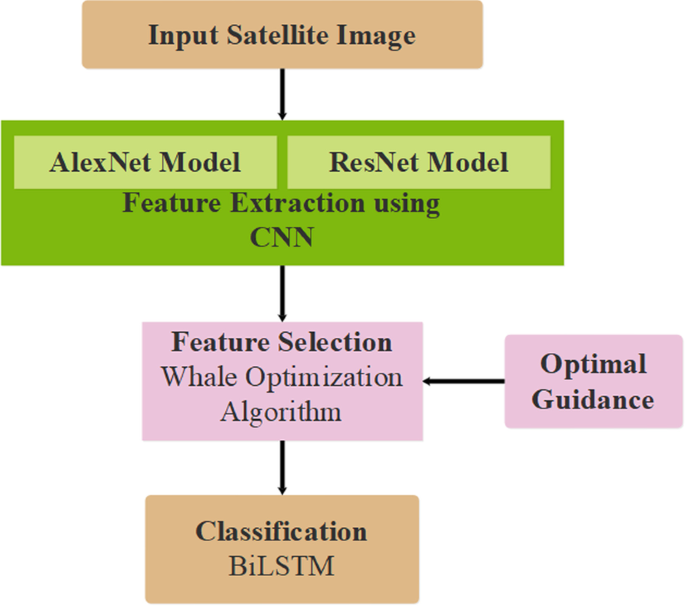 Input Satellite Image

AlexNet Model

ResNet Model

Feature Extraction using CNN

Feature Selection
Whale Optimization Algorithm

Optimal Guidance

Classification
BiLSTM